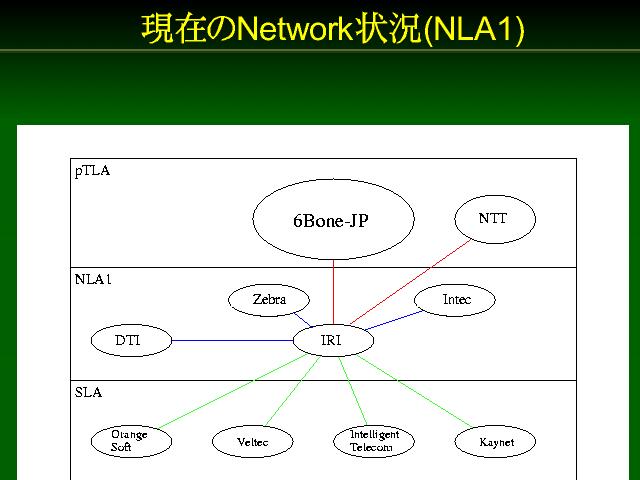 現在のNetwork状況(NLA1)

pTLA

6Bone-JP

NTT

NLA1

Zebra

Intec

DTI

IRI

SLA

Orange Soft

Veltec

Intelligent Telecom

Kaynet